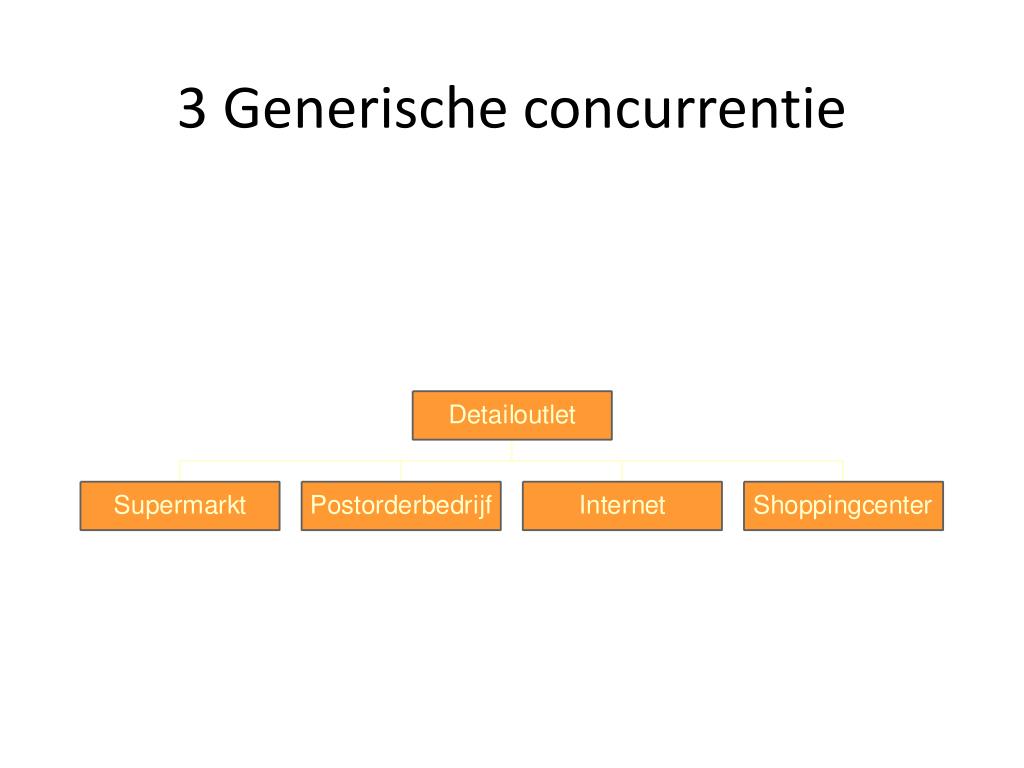 3 Generische concurrentie

Detailoutlet

Supermarkt

Postorderbedrijf

Internet

Shoppingcenter